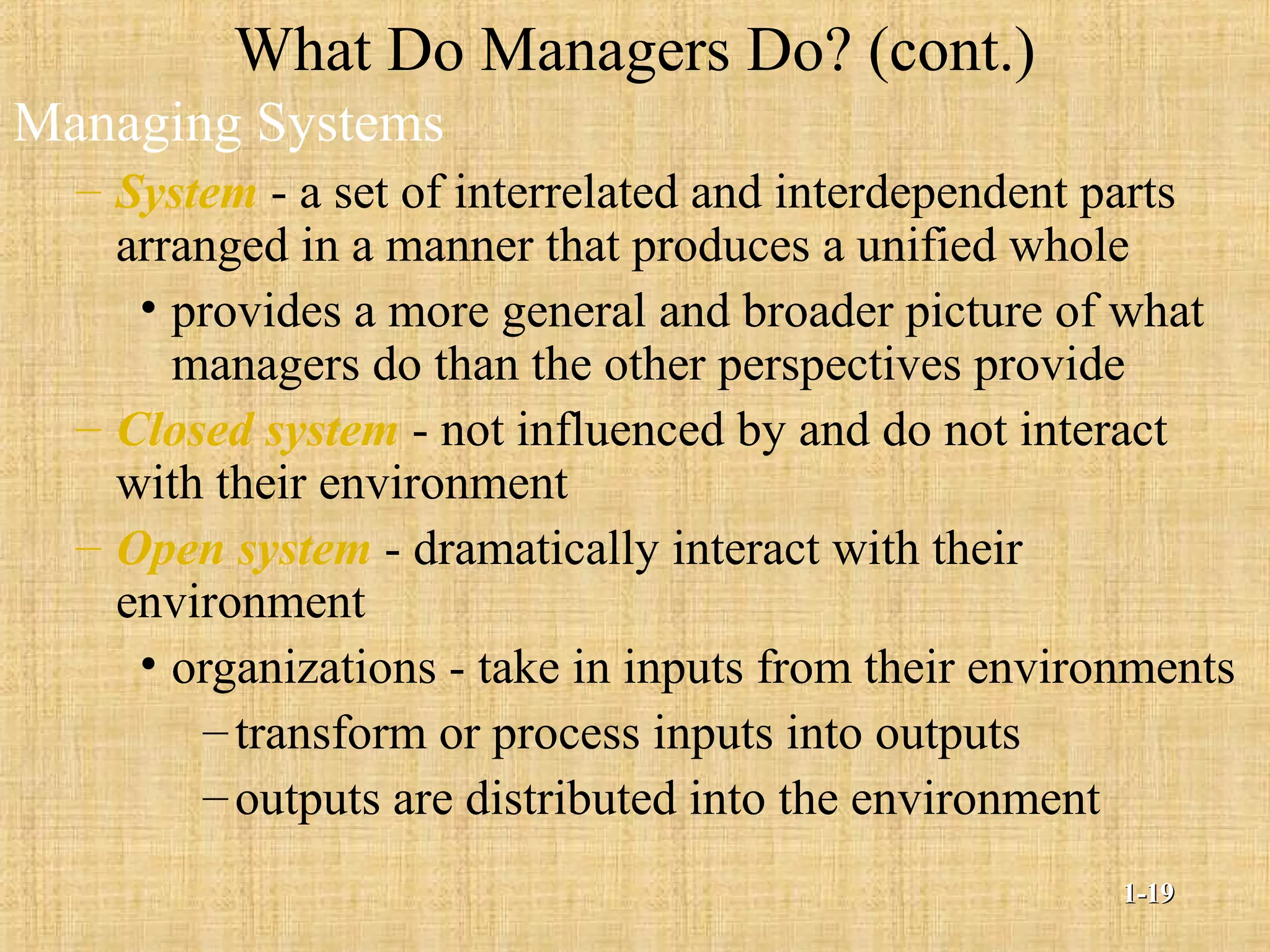 What Do Managers Do? (cont.)

Managing Systems

– System - a set of interrelated and interdependent parts arranged in a manner that produces a unified whole

• provides a more general and broader picture of what managers do than the other perspectives provide

– Closed system - not influenced by and do not interact with their environment

– Open system - dramatically interact with their environment

• organizations - take in inputs from their environments

– transform or process inputs into outputs

– outputs are distributed into the environment

1-19